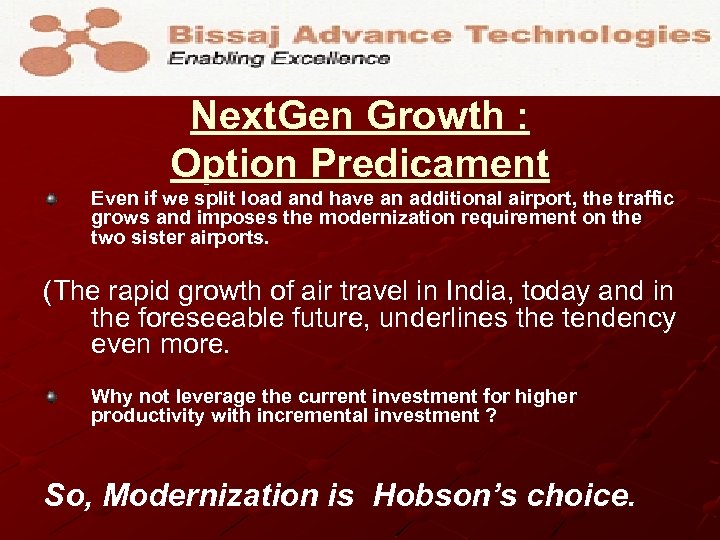 Bissaj Advance Technologies
Enabling Excellence

NextGen Growth :
Option Predicament

Even if we split load and have an additional airport, the traffic grows and imposes the modernization requirement on the two sister airports.

(The rapid growth of air travel in India, today and in the foreseeable future, underlines the tendency even more.

Why not leverage the current investment for higher productivity with incremental investment ?

So, Modernization is Hobson's choice.